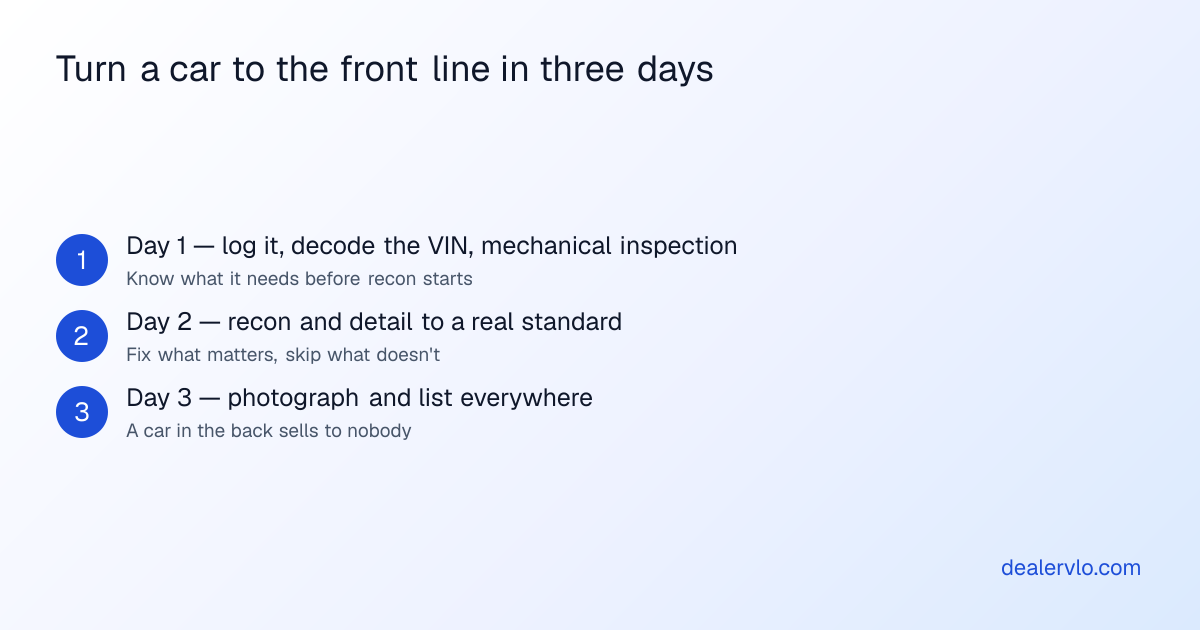 Turn a car to the front line in three days

1
Day 1 — log it, decode the VIN, mechanical inspection
Know what it needs before recon starts

2
Day 2 — recon and detail to a real standard
Fix what matters, skip what doesn't

3
Day 3 — photograph and list everywhere
A car in the back sells to nobody

dealervlo.com